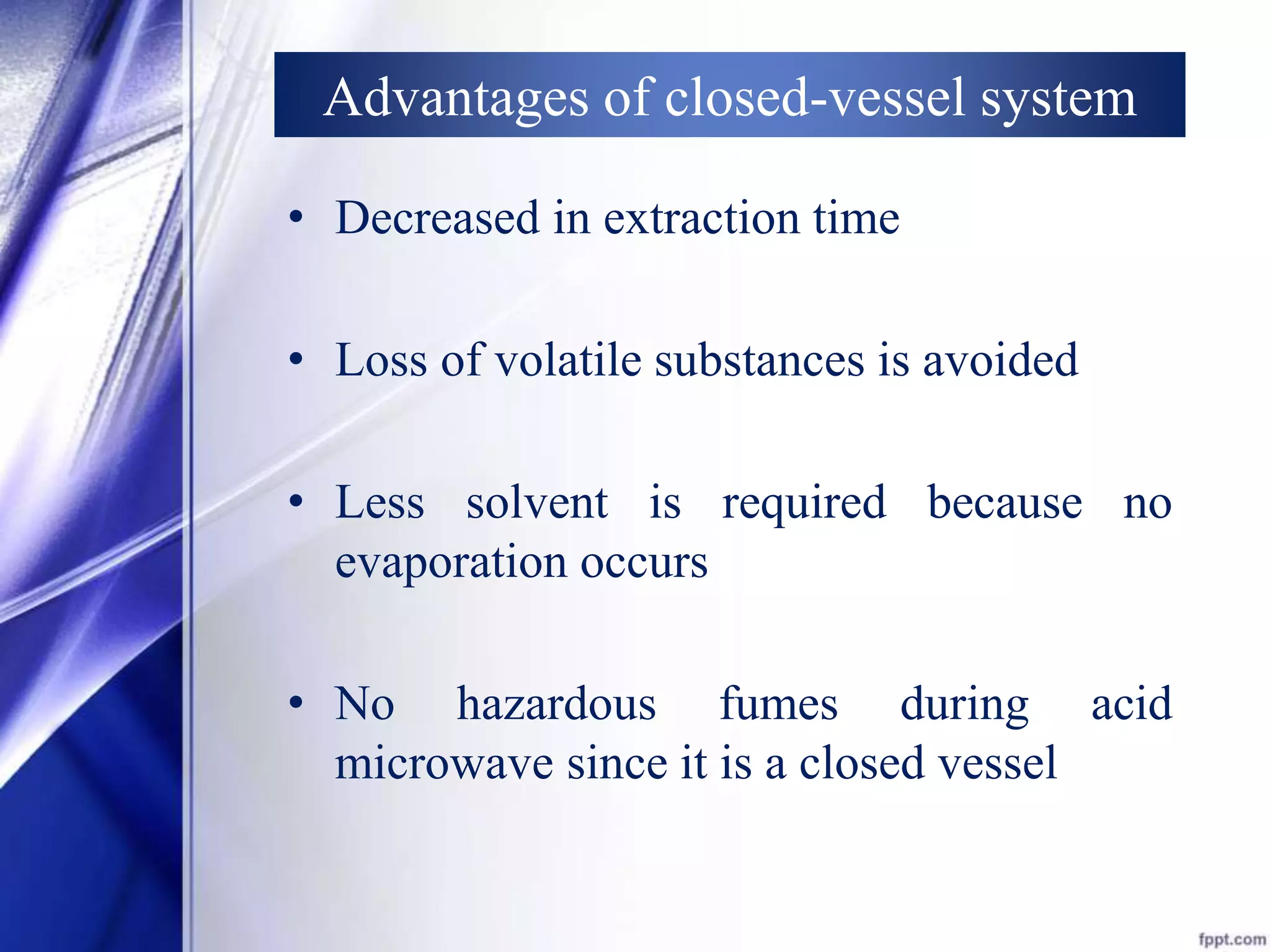 Advantages of closed-vessel system

• Decreased in extraction time

• Loss of volatile substances is avoided

• Less solvent is required because no evaporation occurs

• No hazardous fumes during acid microwave since it is a closed vessel

fppt.com